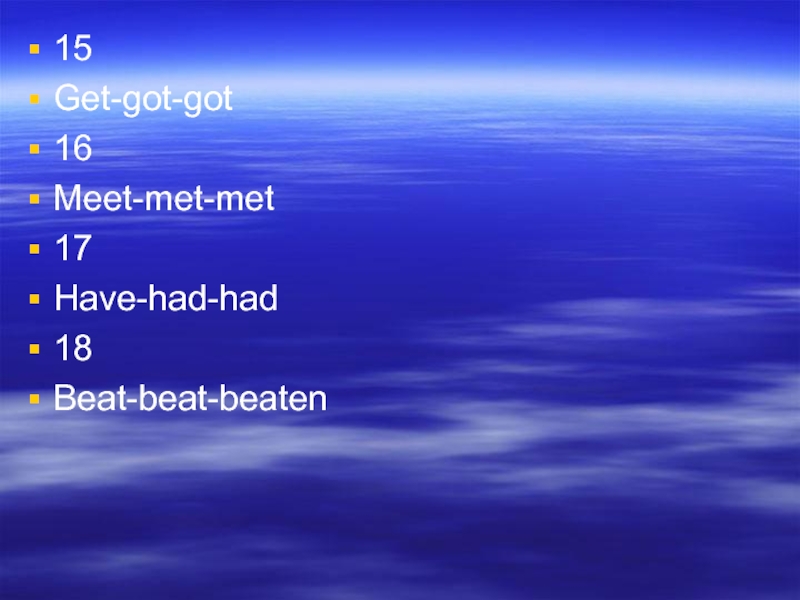 - 15
- Get-got-got
- 16
- Meet-met-met
- 17
- Have-had-had
- 18
- Beat-beat-beaten